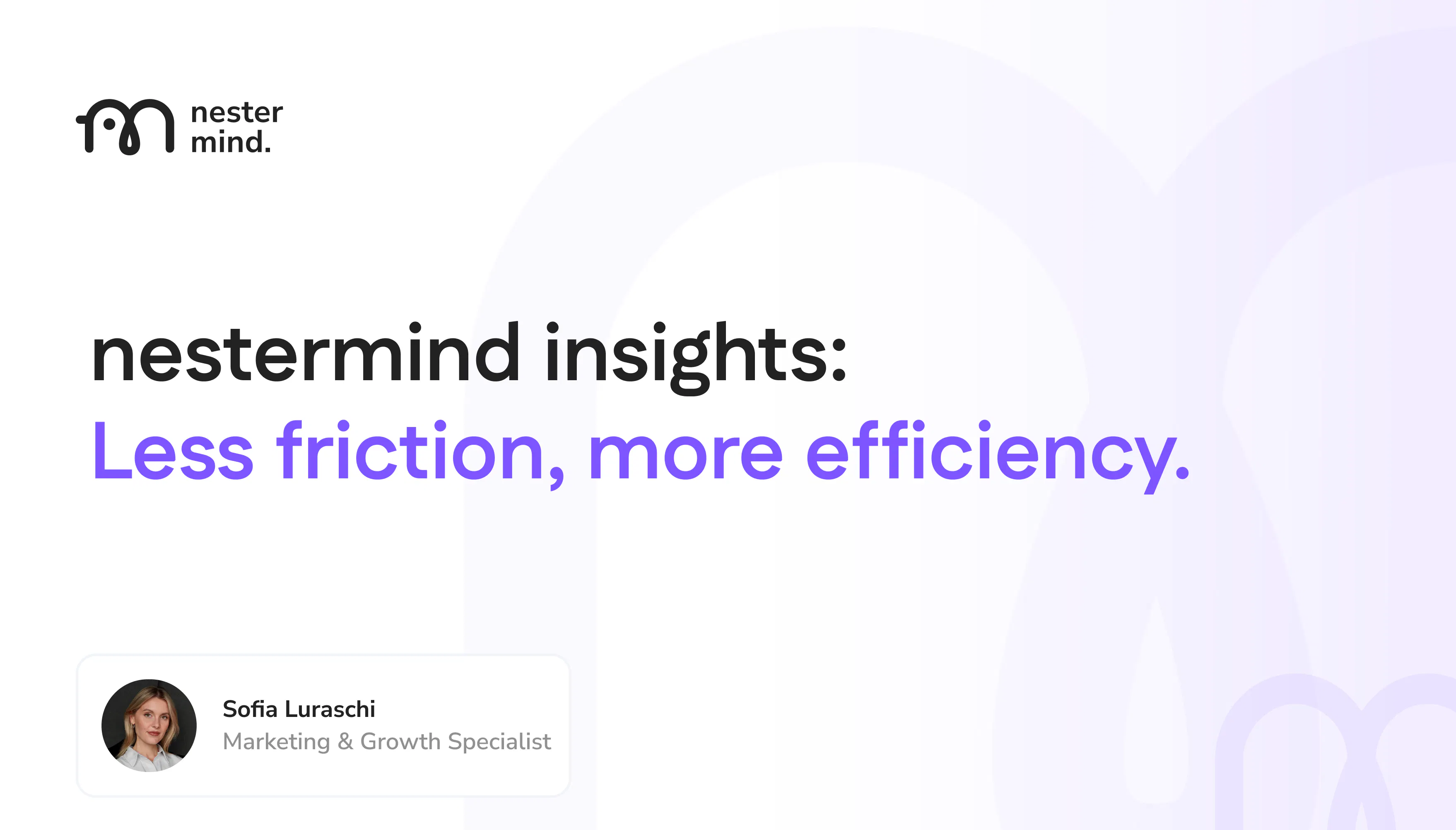 nester mind.

nestermind insights:
Less friction, more efficiency.

Sofia Luraschi
Marketing & Growth Specialist